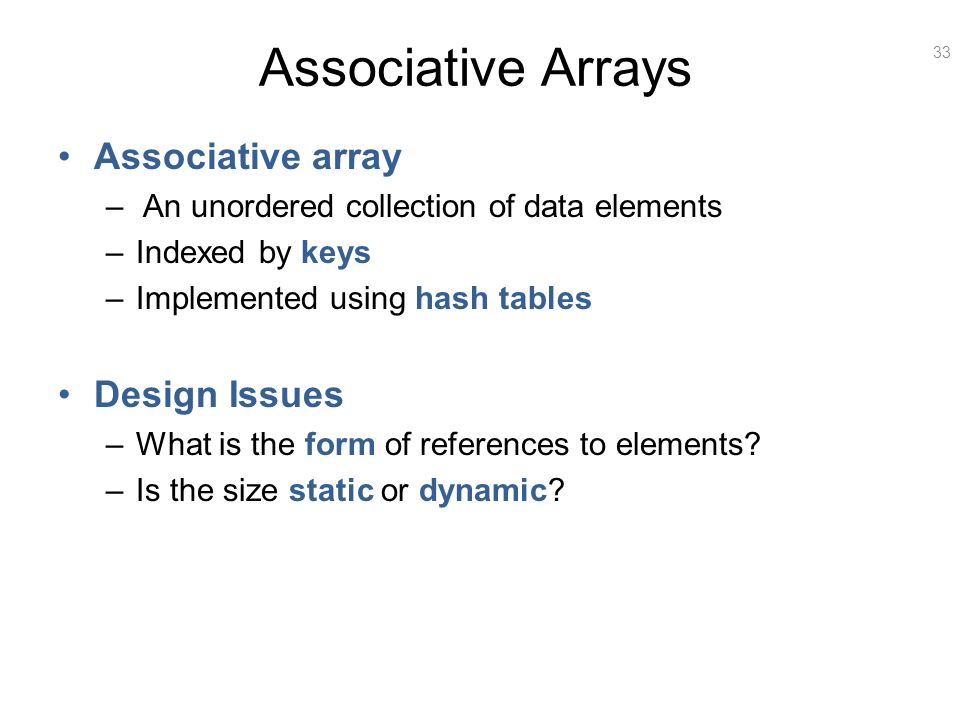 Associative Arrays

33

• Associative array
– An unordered collection of data elements
– Indexed by keys
– Implemented using hash tables

• Design Issues
– What is the form of references to elements?
– Is the size static or dynamic?